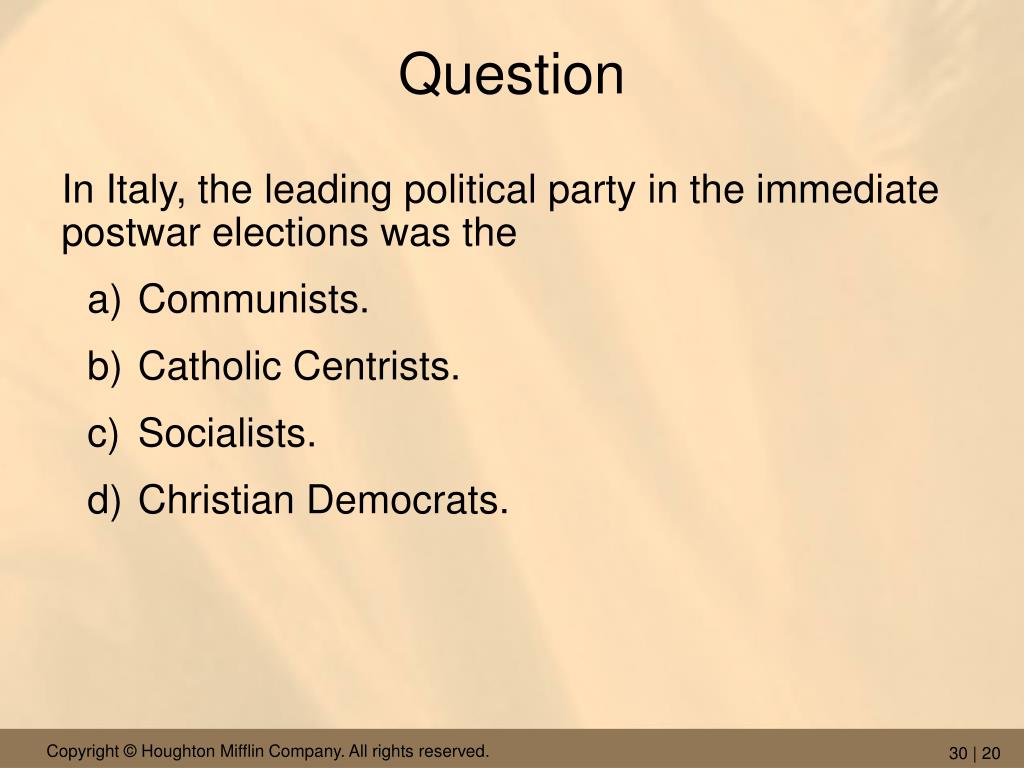 Question

In Italy, the leading political party in the immediate postwar elections was the

a) Communists.

b) Catholic Centrists.

c) Socialists.

d) Christian Democrats.

Copyright © Houghton Mifflin Company. All rights reserved.

30 | 20